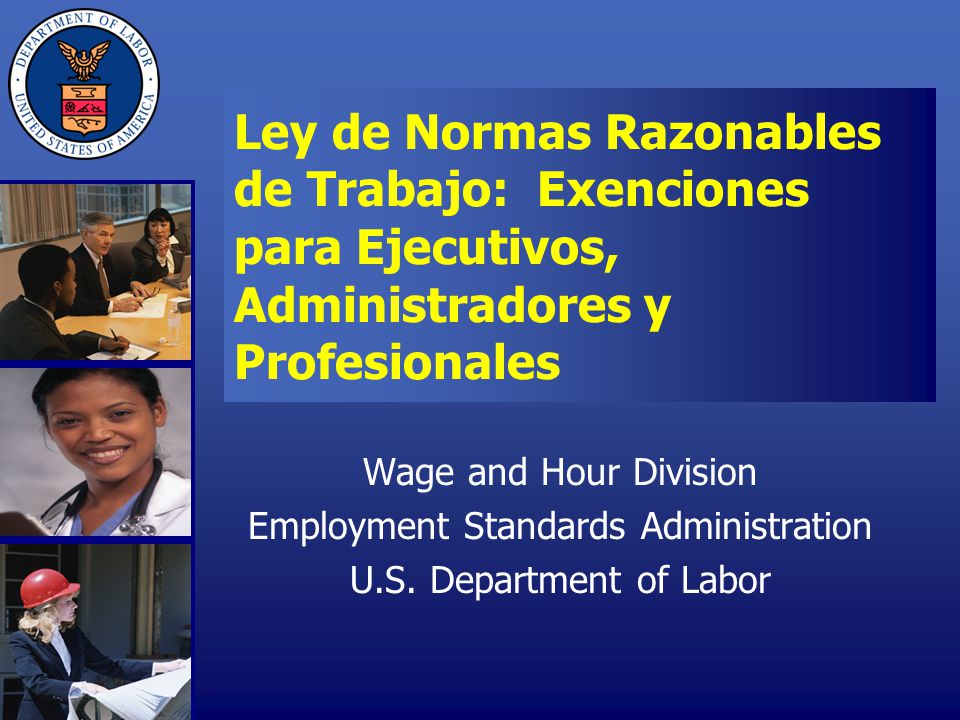 DEPARTMENT OF LABOR
UNITED STATES OF AMERICA

Ley de Normas Razonables de Trabajo: Exenciones para Ejecutivos, Administradores y Profesionales

Wage and Hour Division
Employment Standards Administration
U.S. Department of Labor